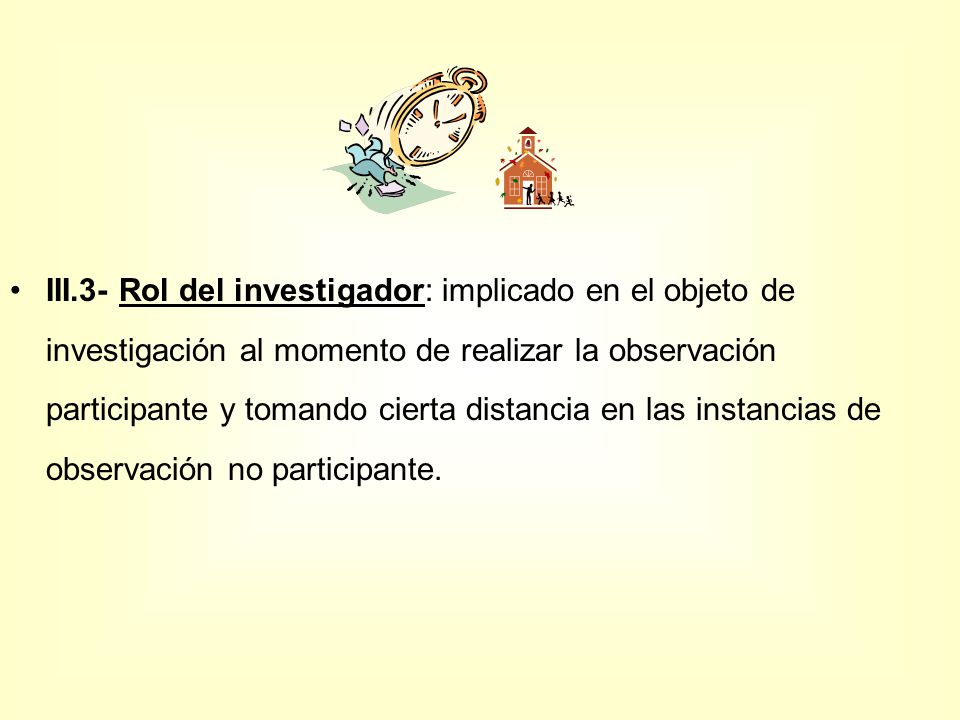 • III.3- Rol del investigador: implicado en el objeto de investigación al momento de realizar la observación participante y tomando cierta distancia en las instancias de observación no participante.